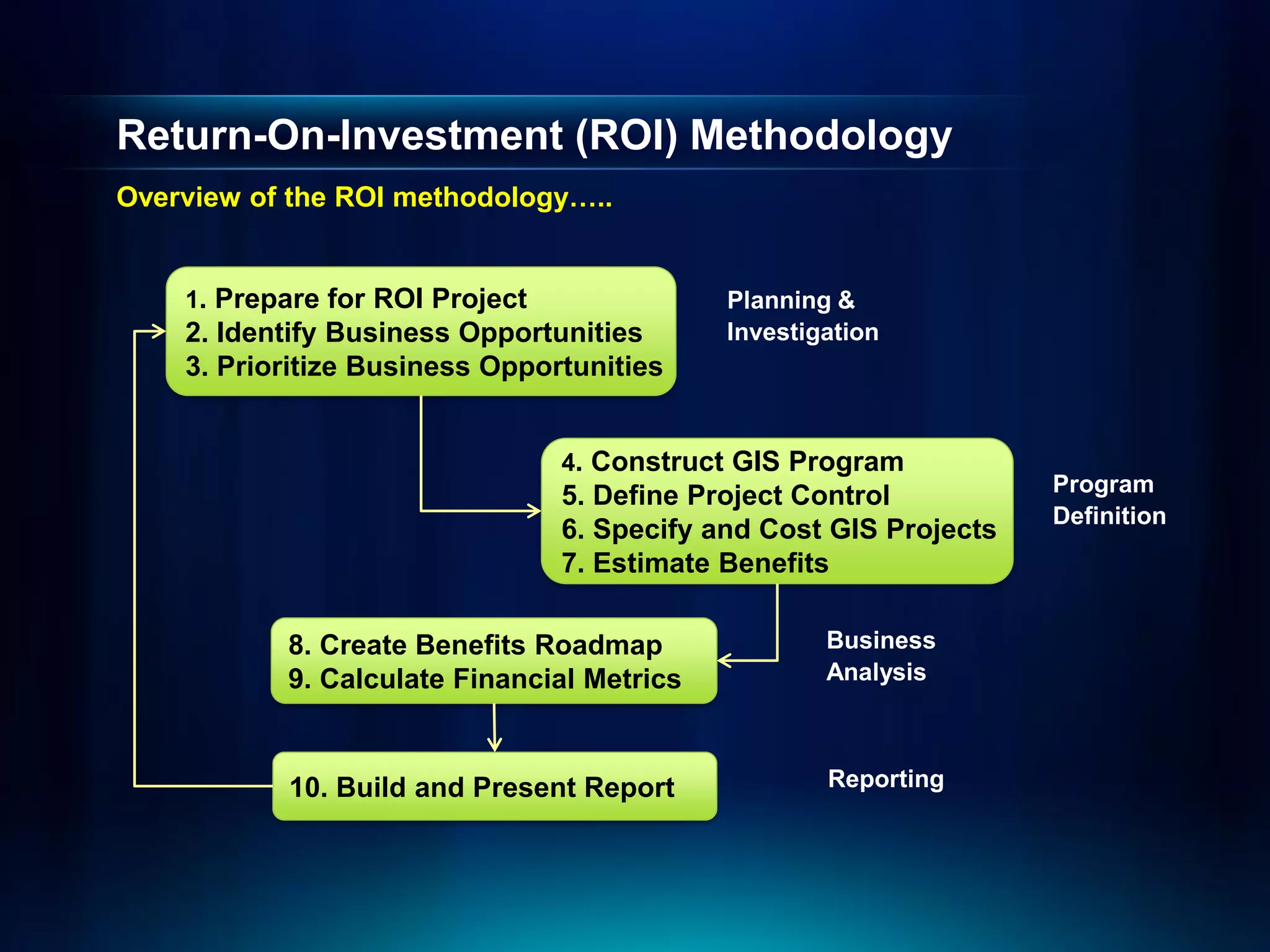 Return-On-Investment (ROI) Methodology

Overview of the ROI methodology…..

1. Prepare for ROI Project
2. Identify Business Opportunities
3. Prioritize Business Opportunities

Planning & Investigation

4. Construct GIS Program
5. Define Project Control
6. Specify and Cost GIS Projects
7. Estimate Benefits

Program Definition

8. Create Benefits Roadmap
9. Calculate Financial Metrics

Business Analysis

10. Build and Present Report

Reporting